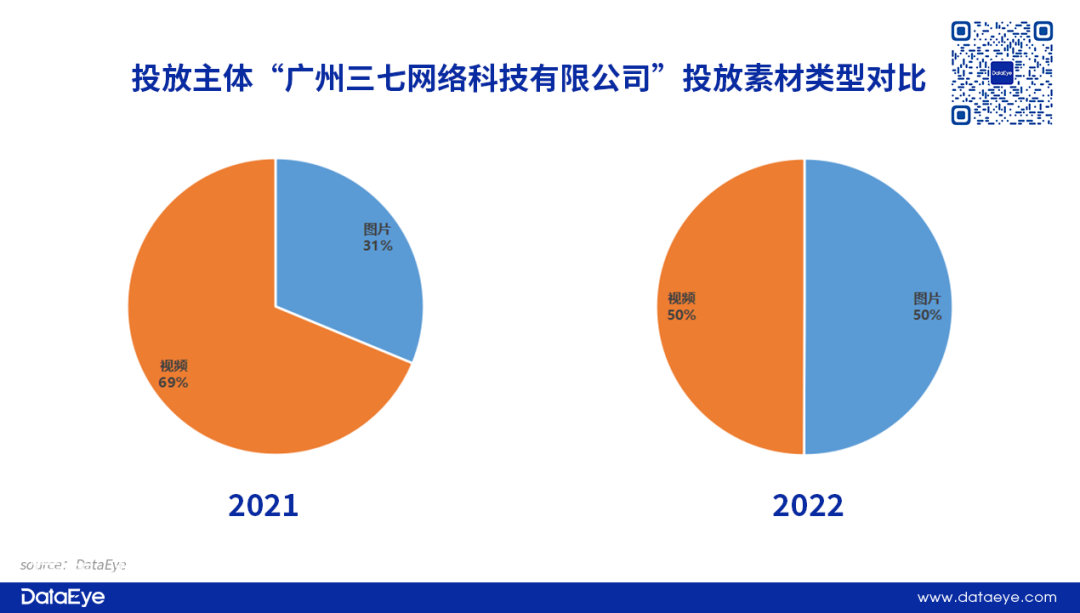 投放主体“广州三七网络科技有限公司”投放素材类型对比

DataEye

图片
31%

视频
69%

2021

视频
50%

图片
50%

2022

source: DataEye

DataEye

www.dataeye.com